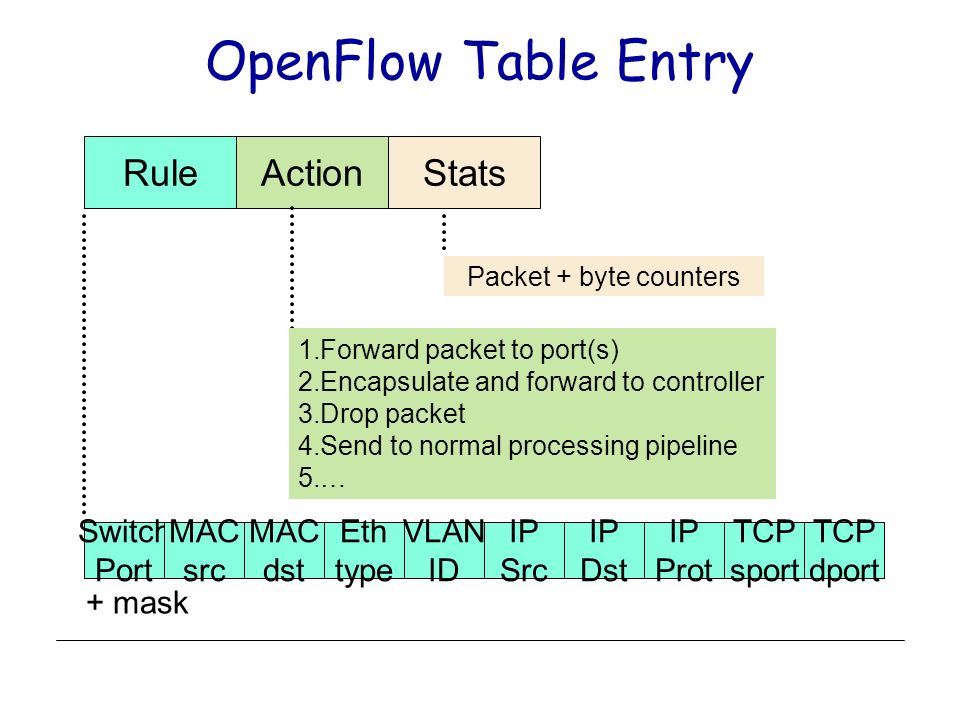 OpenFlow Table Entry

| Rule | Action | Stats |
|---|---|---|

Packet + byte counters

1.Forward packet to port(s)
2.Encapsulate and forward to controller
3.Drop packet
4.Send to normal processing pipeline
5.…

| Switch Port | MAC src | MAC dst | Eth type | VLAN ID | IP Src | IP Dst | IP Prot | TCP sport | TCP dport |
|---|---|---|---|---|---|---|---|---|---|

+ mask